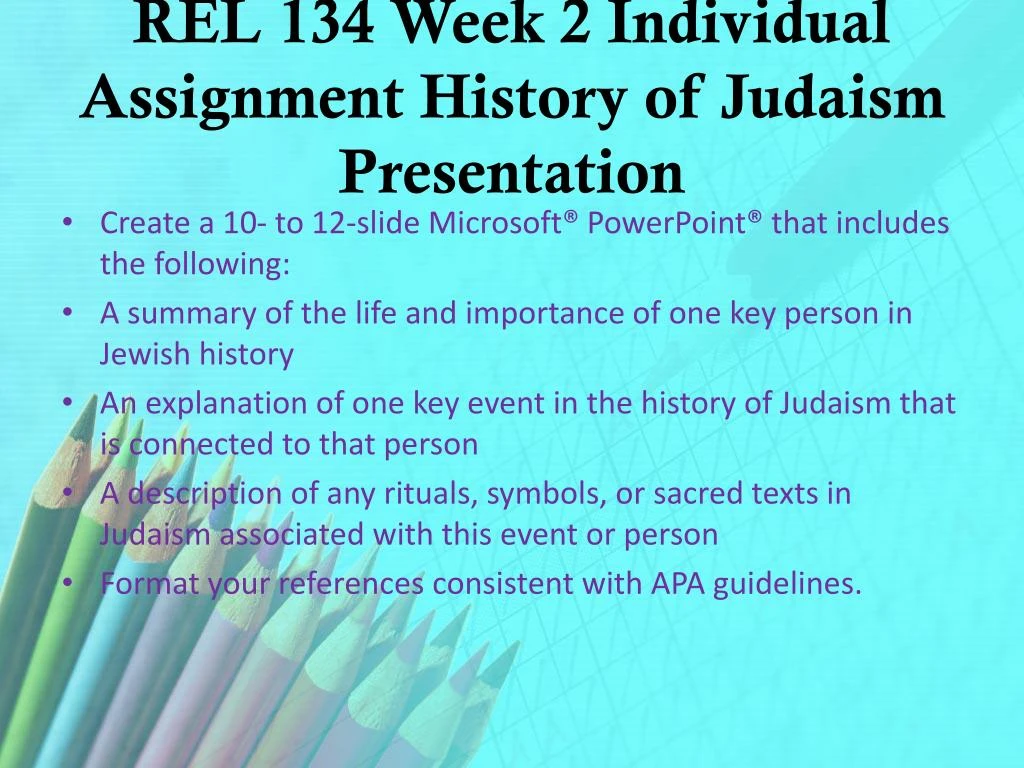 REL 134 Week 2 Individual Assignment History of Judaism Presentation

• Create a 10- to 12-slide Microsoft® PowerPoint® that includes the following:
• A summary of the life and importance of one key person in Jewish history
• An explanation of one key event in the history of Judaism that is connected to that person
• A description of any rituals, symbols, or sacred texts in Judaism associated with this event or person
• Format your references consistent with APA guidelines.